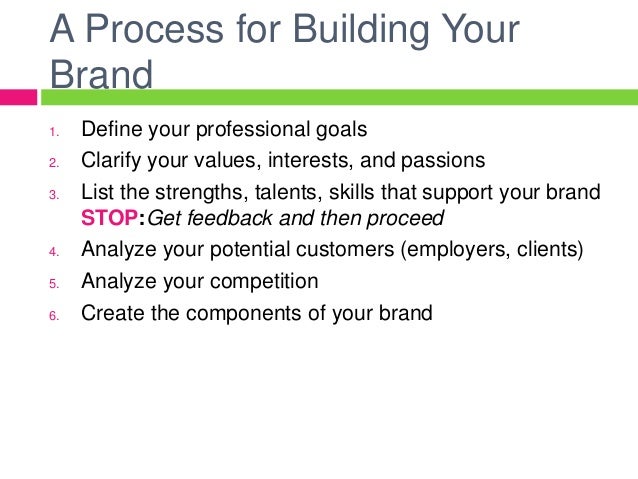 A Process for Building Your Brand

1. Define your professional goals
2. Clarify your values, interests, and passions
3. List the strengths, talents, skills that support your brand
STOP: Get feedback and then proceed
4. Analyze your potential customers (employers, clients)
5. Analyze your competition
6. Create the components of your brand